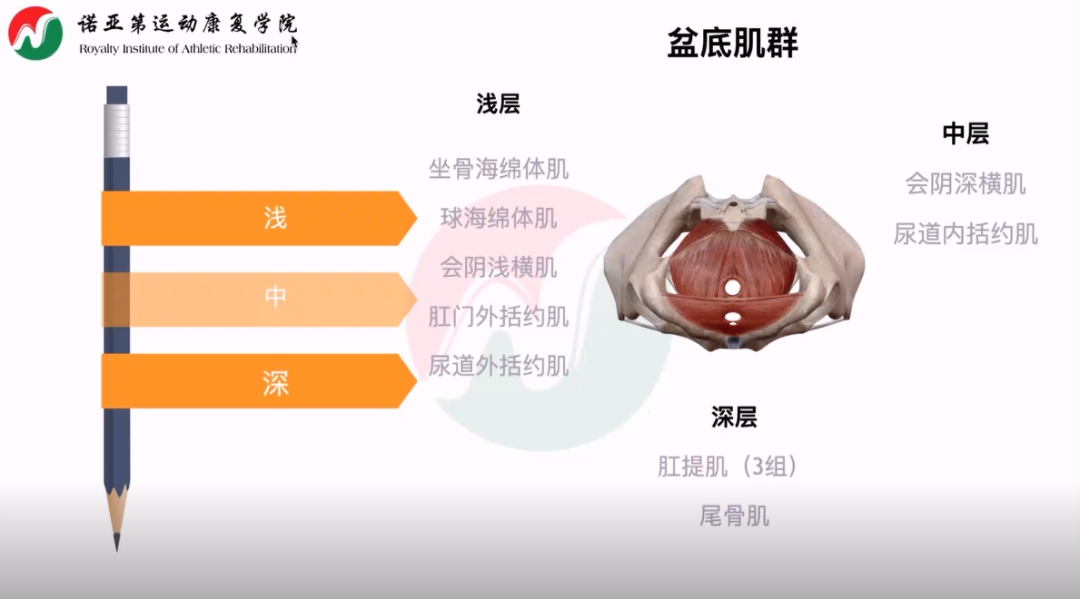 诺亚第运动康复学院
Royalty Institute of Athletic Rehabilitation

盆底肌群

浅
中
深

浅层
坐骨海绵体肌
球海绵体肌
会阴浅横肌
肛门外括约肌
尿道外括约肌

中层
会阴深横肌
尿道内括约肌

深层
肛提肌（3组）
尾骨肌